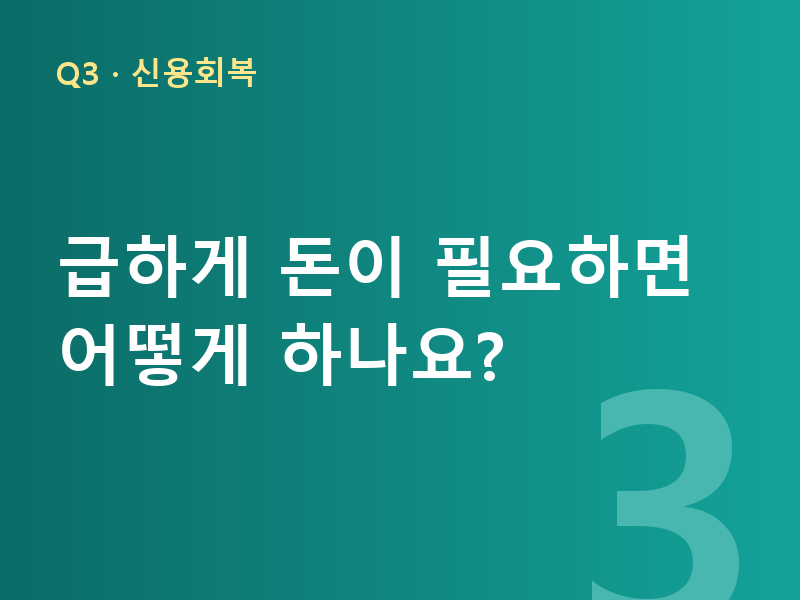 Q3 · 신용회복

급하게 돈이 필요하면
어떻게 하나요?

3